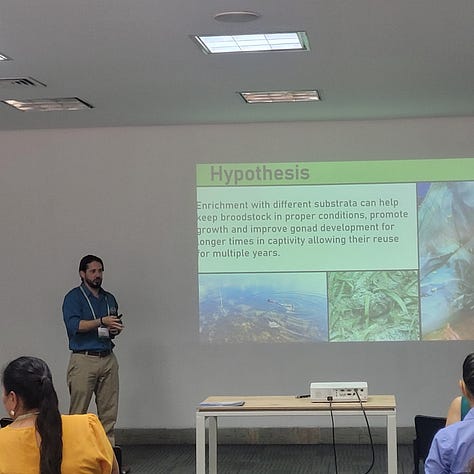 Hypothesis

Enrichment with different substrata can help keep broodstock in proper conditions, promote growth and improve gonad development for longer times in captivity allowing their reuse for multiple years.